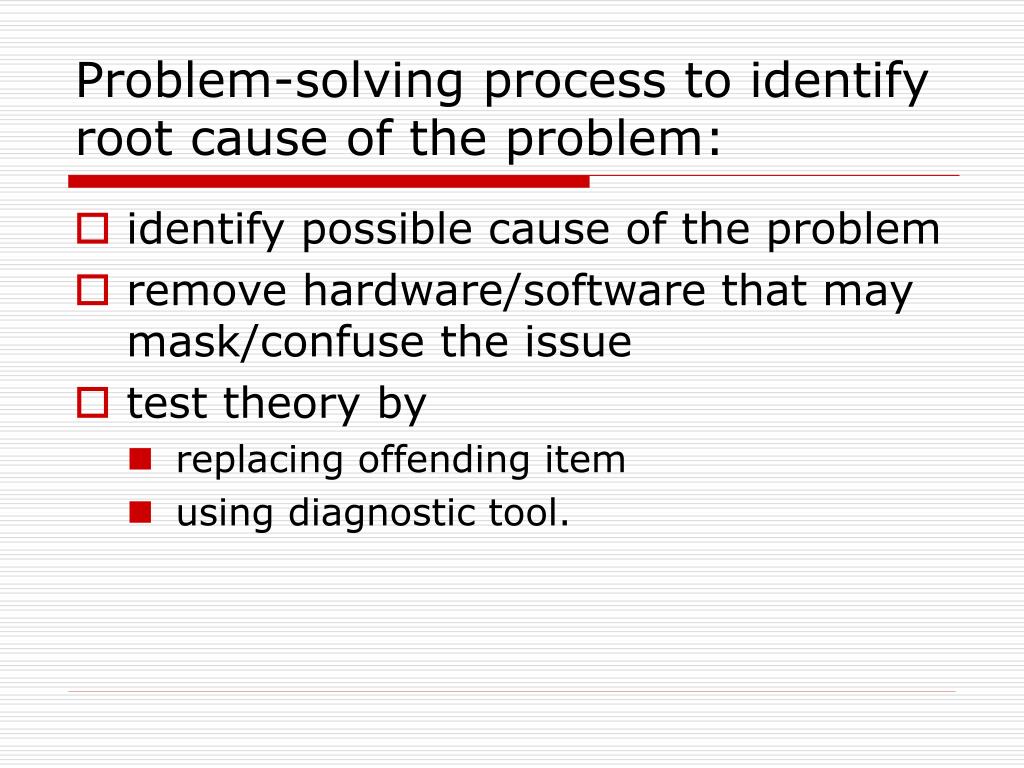 Problem-solving process to identify root cause of the problem:

identify possible cause of the problem

remove hardware/software that may mask/confuse the issue

test theory by

replacing offending item

using diagnostic tool.